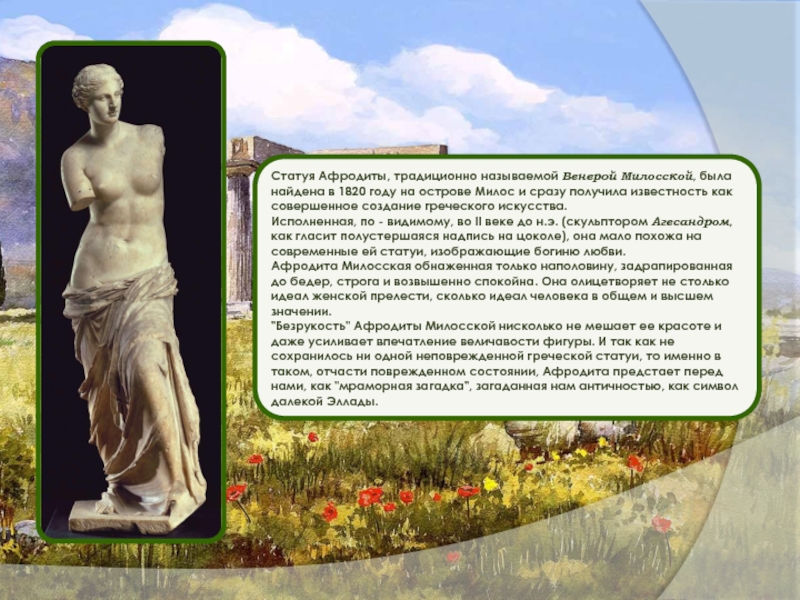 Статуя Афродиты, традиционно называемой Венерой Милосской, была найдена в 1820 году на острове Милос и сразу получила известность как совершенное создание греческого искусства.
Исполненная, по - видимому, во II веке до н.э. (скульптором Агесандром, как гласит полустершаяся надпись на цоколе), она мало похожа на современные ей статуи, изображающие богиню любви.
Афродита Милосская обнаженная только наполовину, задрапированная до бедер, строга и возвышенно спокойна. Она олицетворяет не столько идеал женской прелести, сколько идеал человека в общем и высшем значении.
"Безрукость" Афродиты Милосской нисколько не мешает ее красоте и даже усиливает впечатление величавости фигуры. И так как не сохранилось ни одной неповрежденной греческой статуи, то именно в таком, отчасти поврежденном состоянии, Афродита предстает перед нами, как "мраморная загадка", загаданная нам античностью, как символ далекой Эллады.